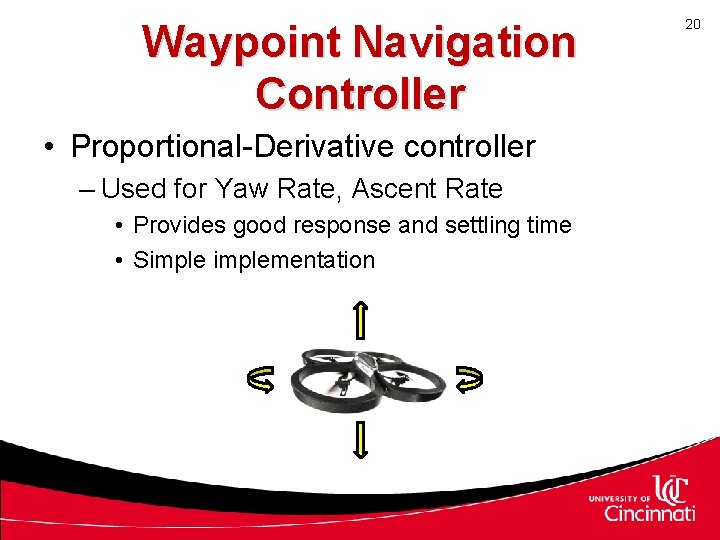 20

Waypoint Navigation Controller

• Proportional-Derivative controller
– Used for Yaw Rate, Ascent Rate
• Provides good response and settling time
• Simple implementation

UNIVERSITY OF UC Cincinnati